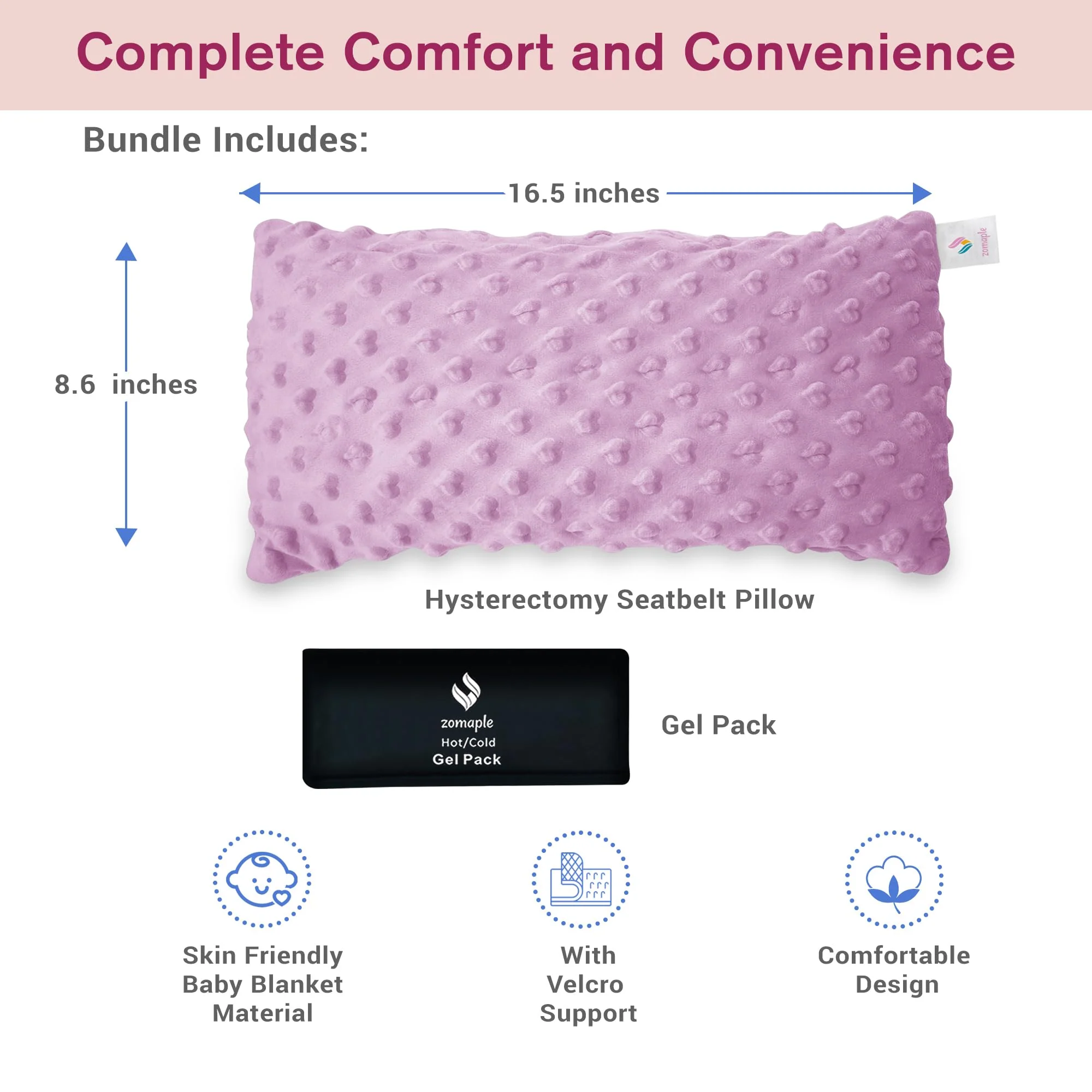 Complete Comfort and Convenience

Bundle Includes:

16.5 inches

8.6 inches

zomaple

Hysterectomy Seatbelt Pillow

zomaple
Hot/Cold
Gel Pack

Gel Pack

Skin Friendly Baby Blanket Material

With Velcro Support

Comfortable Design